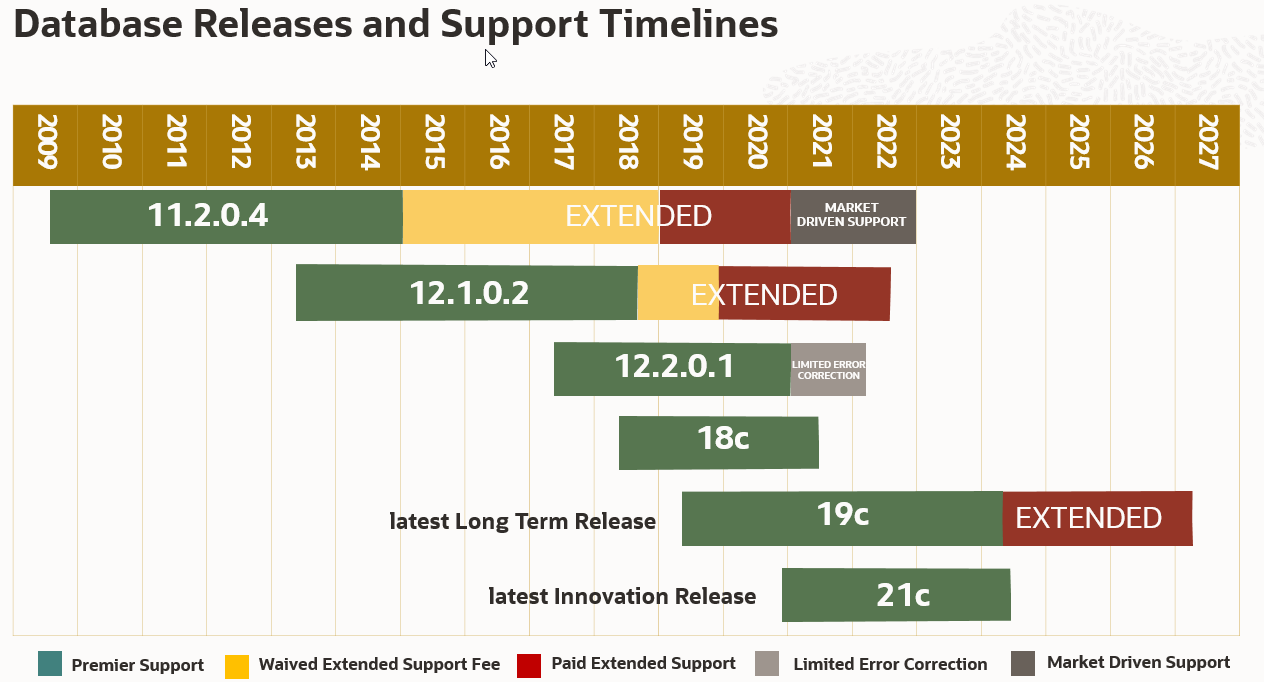 Database Releases and Support Timelines

2009 2010 2011 2012 2013 2014 2015 2016 2017 2018 2019 2020 2021 2022 2023 2024 2025 2026 2027

11.2.0.4 EXTENDED MARKET DRIVEN SUPPORT

12.1.0.2 EXTENDED

12.2.0.1 LIMITED ERROR CORRECTION

18c

latest Long Term Release 19c EXTENDED

latest Innovation Release 21c

Premier Support Waived Extended Support Fee Paid Extended Support Limited Error Correction Market Driven Support